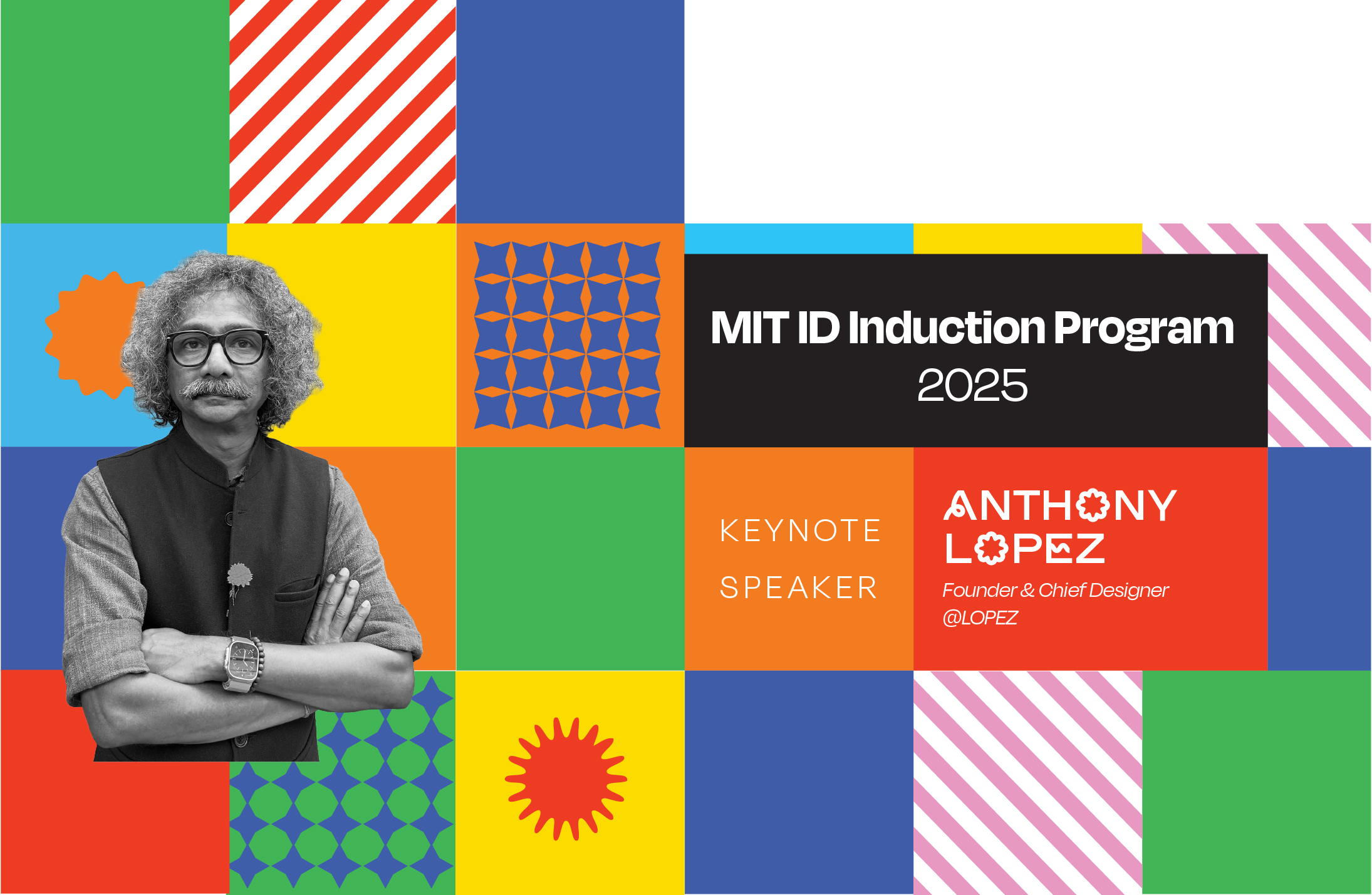 MIT ID Induction Program
2025

KEYNOTE
SPEAKER

ANTHONY
LOPEZ
Founder & Chief Designer
@LOPEZ